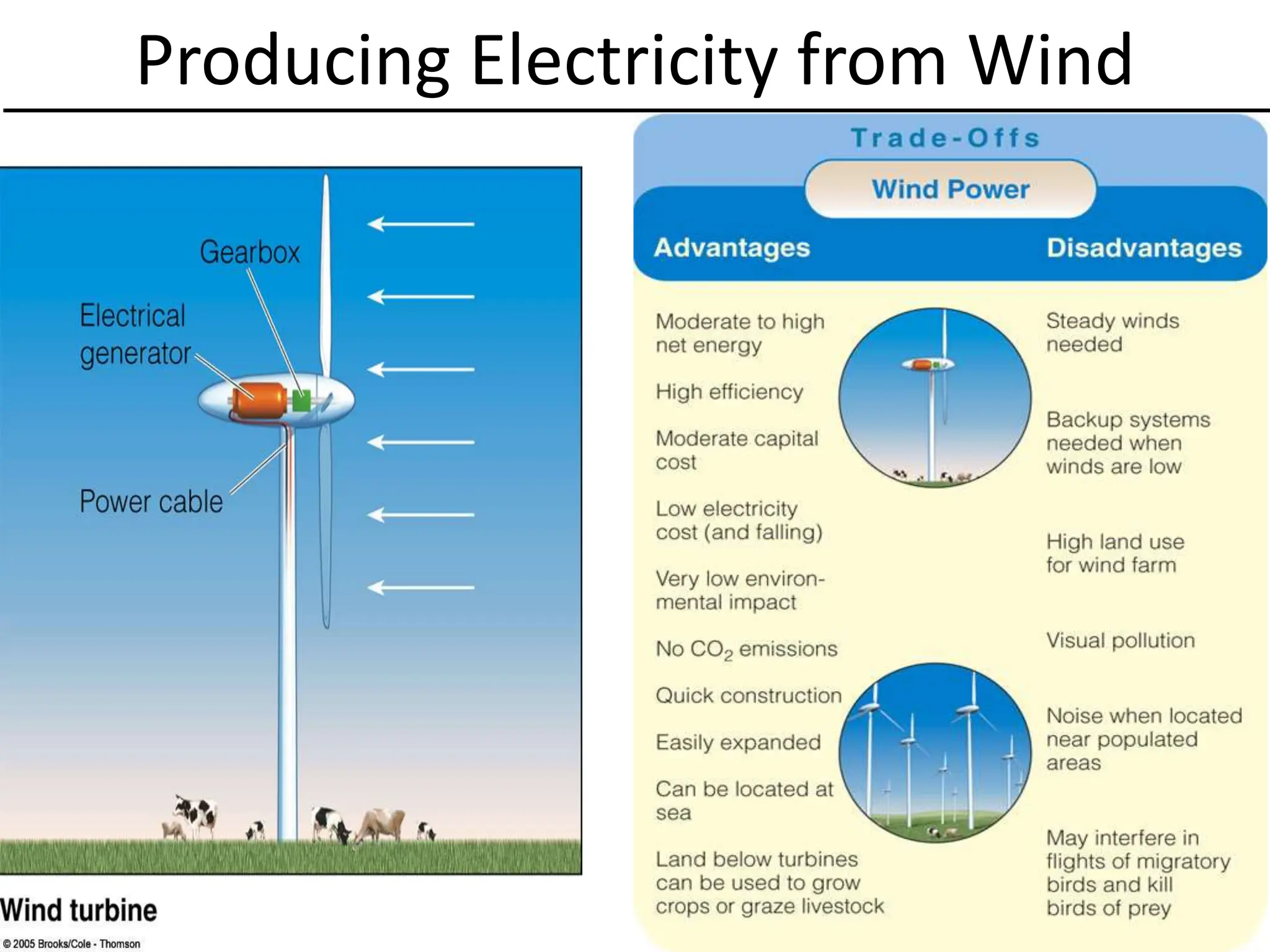 Producing Electricity from Wind

Gearbox

Electrical generator

Power cable

Wind turbine

© 2005 Brooks/Cole - Thomson

Trade-Offs

Wind Power

Advantages

Moderate to high net energy

High efficiency

Moderate capital cost

Low electricity cost (and falling)

Very low environmental impact

No $CO_2$ emissions

Quick construction

Easily expanded

Can be located at sea

Land below turbines can be used to grow crops or graze livestock

Disadvantages

Steady winds needed

Backup systems needed when winds are low

High land use for wind farm

Visual pollution

Noise when located near populated areas

May interfere in flights of migratory birds and kill birds of prey